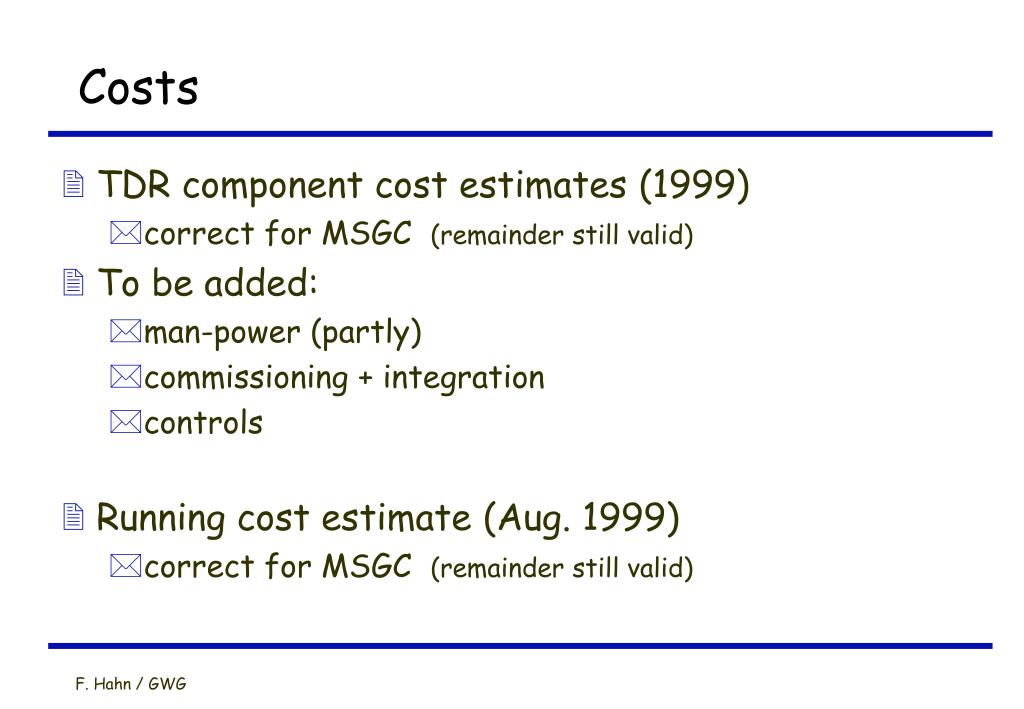 Costs

TDR component cost estimates (1999)
correct for MSGC (remainder still valid)

To be added:
man-power (partly)
commissioning + integration
controls

Running cost estimate (Aug. 1999)
correct for MSGC (remainder still valid)

F. Hahn / GWG